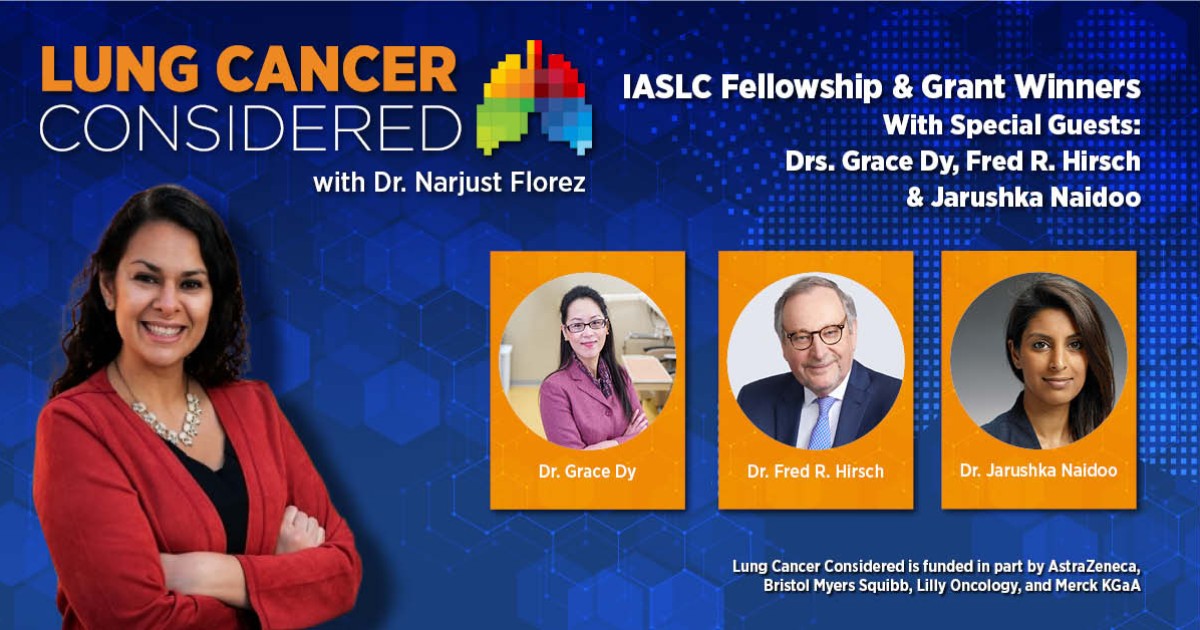 LUNG CANCER CONSIDERED

with Dr. Narjust Florez

IASLC Fellowship & Grant Winners

With Special Guests: Drs. Grace Dy, Fred R. Hirsch & Jarushka Naidoo

Dr. Grace Dy

Dr. Fred R. Hirsch

Dr. Jarushka Naidoo

Lung Cancer Considered is funded in part by AstraZeneca, Bristol Myers Squibb, Lilly Oncology, and Merck KGaA